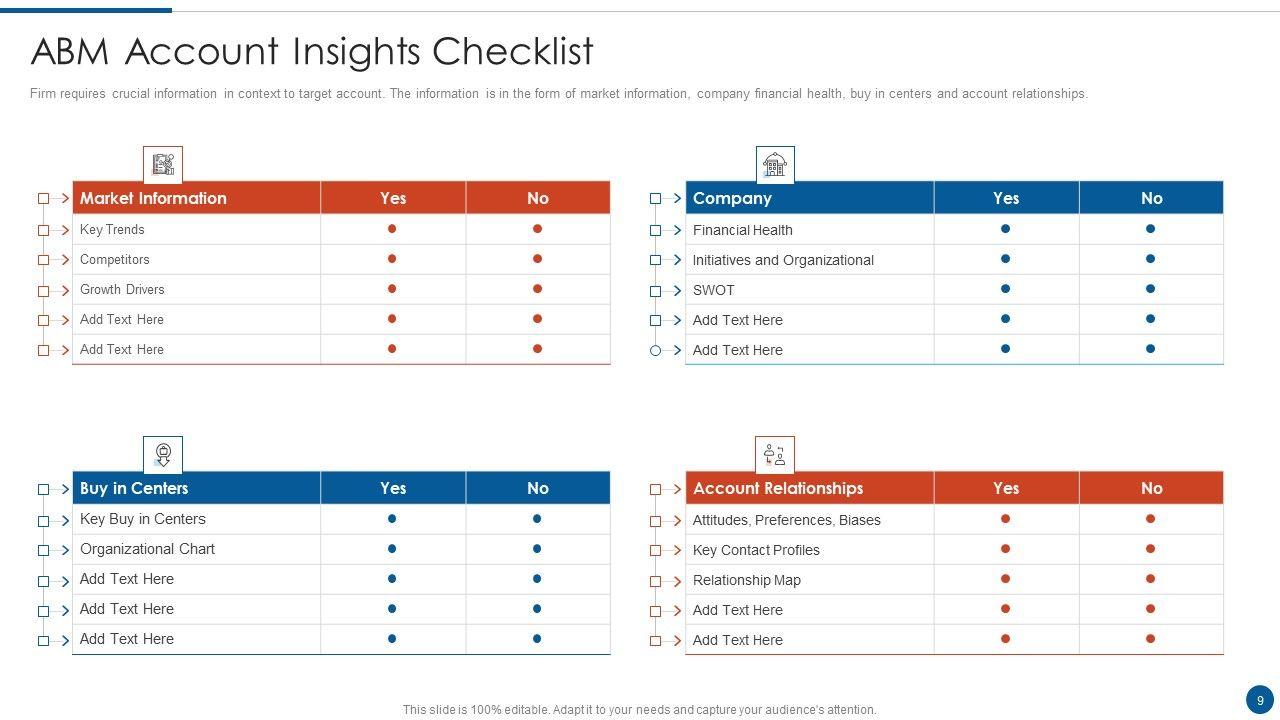 ABM Account Insights Checklist

Firm requires crucial information in context to target account. The information is in the form of market information, company financial health, buy in centers and account relationships.

| Market Information | Yes | No |
|---|---|---|
| Key Trends | ● | ● |
| Competitors | ● | ● |
| Growth Drivers | ● | ● |
| Add Text Here | ● | ● |
| Add Text Here | ● | ● |

| Company | Yes | No |
|---|---|---|
| Financial Health | ● | ● |
| Initiatives and Organizational | ● | ● |
| SWOT | ● | ● |
| Add Text Here | ● | ● |
| Add Text Here | ● | ● |

| Buy in Centers | Yes | No |
|---|---|---|
| Key Buy in Centers | ● | ● |
| Organizational Chart | ● | ● |
| Add Text Here | ● | ● |
| Add Text Here | ● | ● |
| Add Text Here | ● | ● |

| Account Relationships | Yes | No |
|---|---|---|
| Attitudes, Preferences, Biases | ● | ● |
| Key Contact Profiles | ● | ● |
| Relationship Map | ● | ● |
| Add Text Here | ● | ● |
| Add Text Here | ● | ● |

This slide is 100% editable. Adapt it to your needs and capture your audience's attention.

9